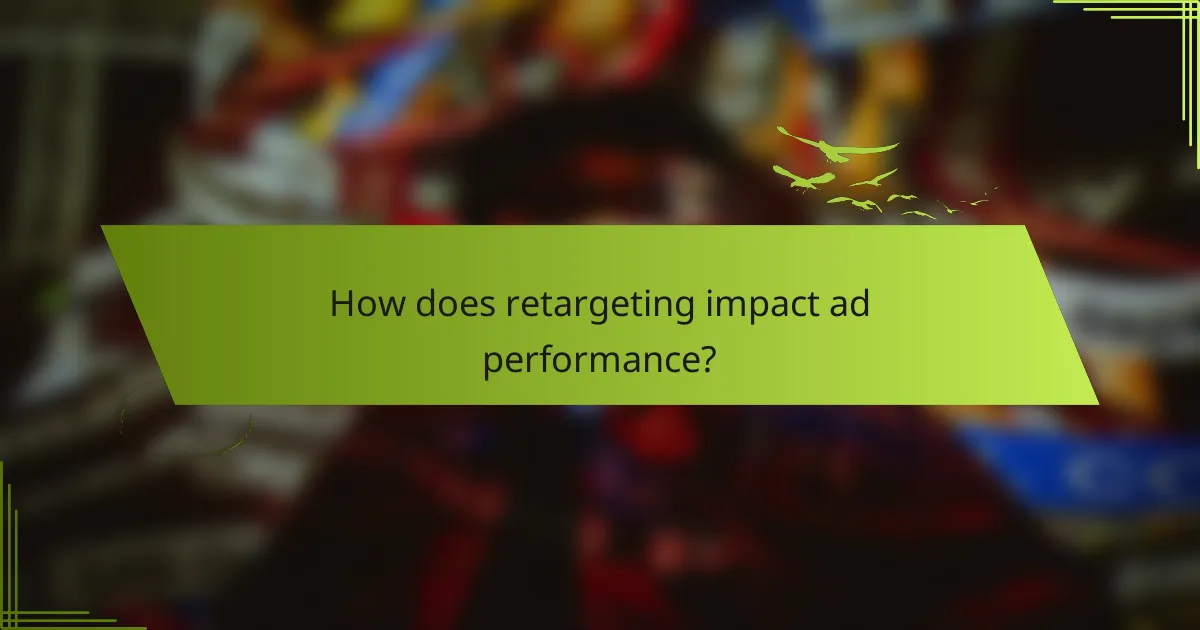 How does retargeting impact ad performance?